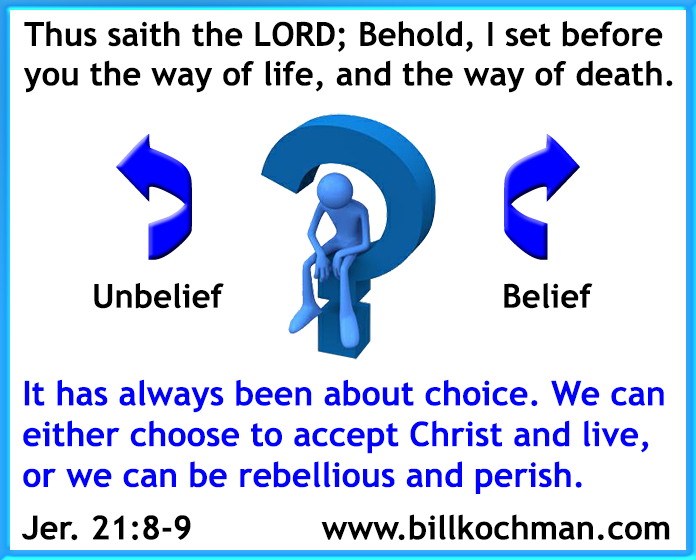 Thus saith the LORD; Behold, I set before you the way of life, and the way of death.

Unbelief

Belief

It has always been about choice. We can either choose to accept Christ and live, or we can be rebellious and perish.

Jer. 21:8-9

www.billkochman.com